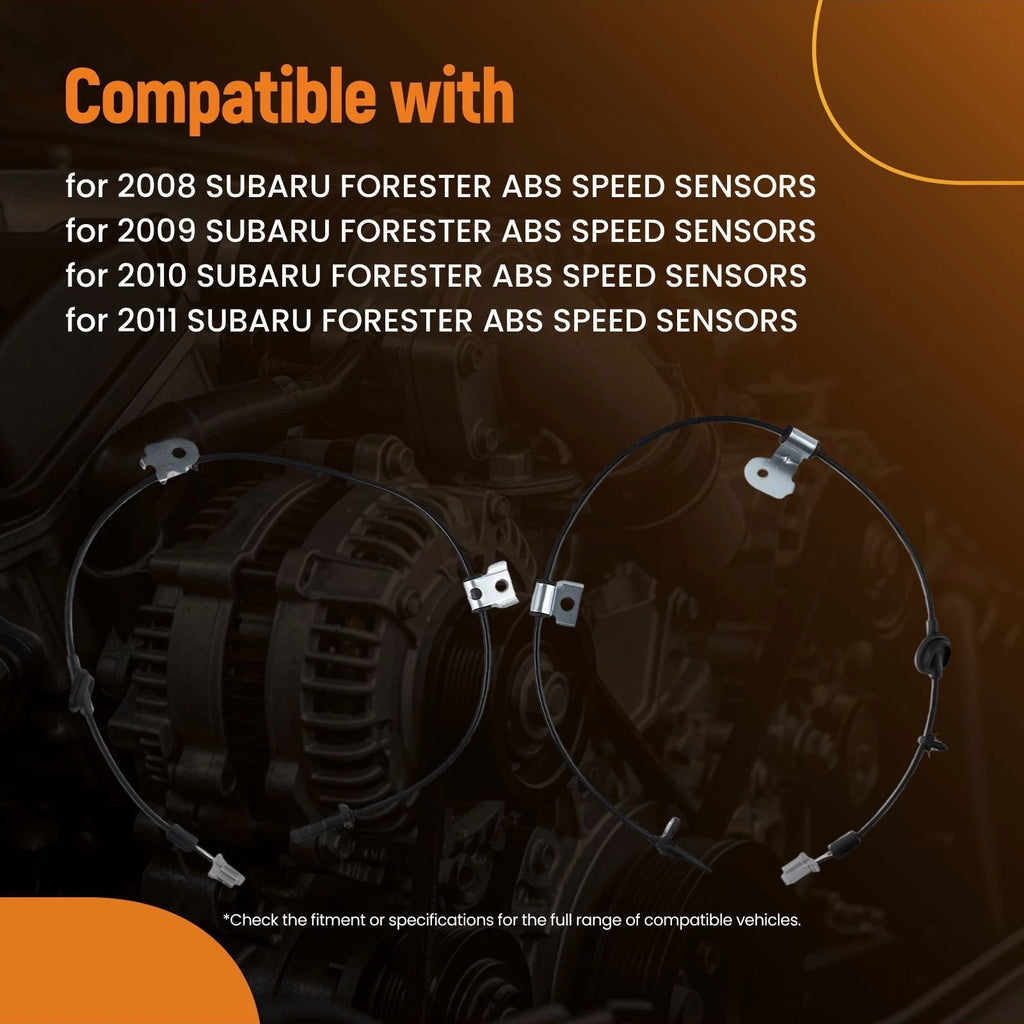 Compatible with

for 2008 SUBARU FORESTER ABS SPEED SENSORS
for 2009 SUBARU FORESTER ABS SPEED SENSORS
for 2010 SUBARU FORESTER ABS SPEED SENSORS
for 2011 SUBARU FORESTER ABS SPEED SENSORS

*Check the fitment or specifications for the full range of compatible vehicles.